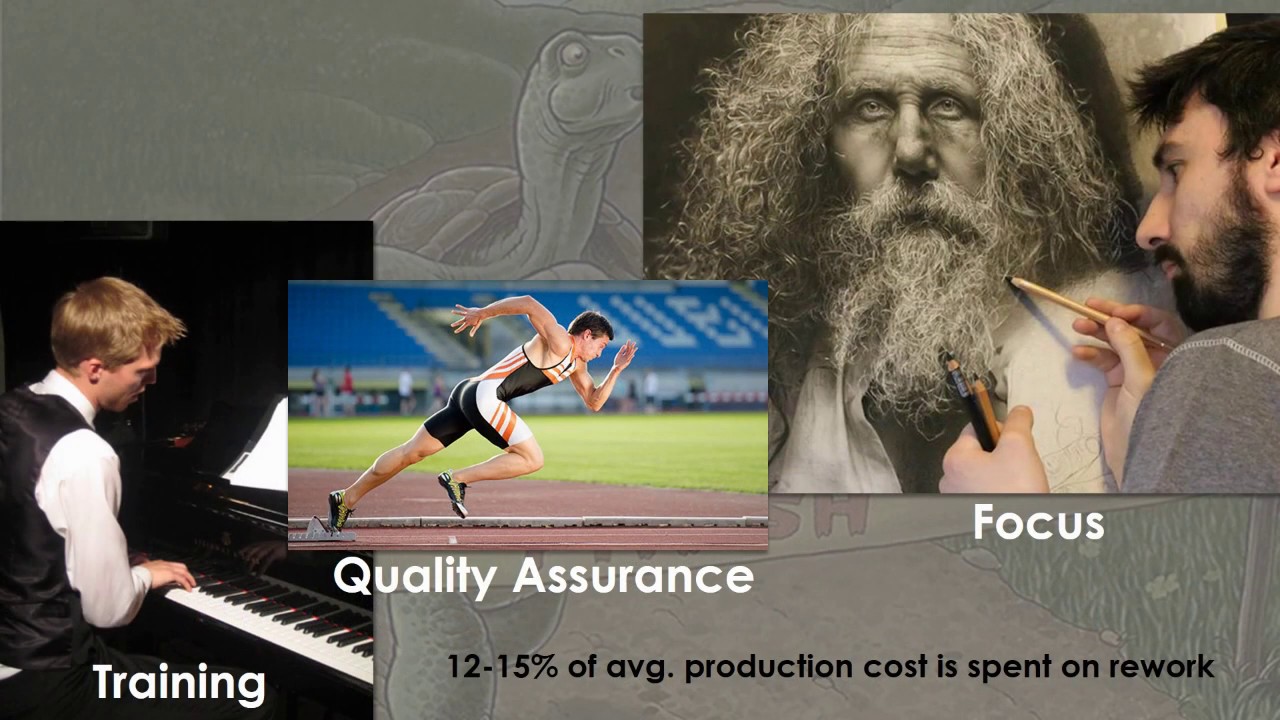 Focus

Quality Assurance

Training

12-15% of avg. production cost is spent on rework